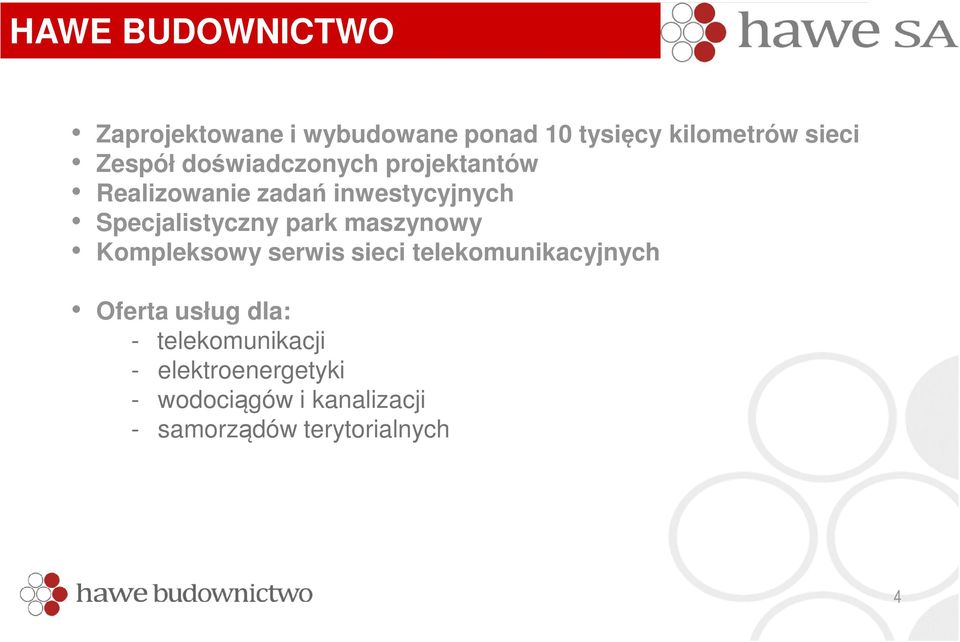 HAWE BUDOWNICTWO

hawe SA

• Zaprojektowane i wybudowane ponad 10 tysięcy kilometrów sieci
• Zespół doświadczonych projektantów
• Realizowanie zadań inwestycyjnych
• Specjalistyczny park maszynowy
• Kompleksowy serwis sieci telekomunikacyjnych

• Oferta usług dla:
- telekomunikacji
- elektroenergetyki
- wodociągów i kanalizacji
- samorządów terytorialnych

hawe budownictwo

4